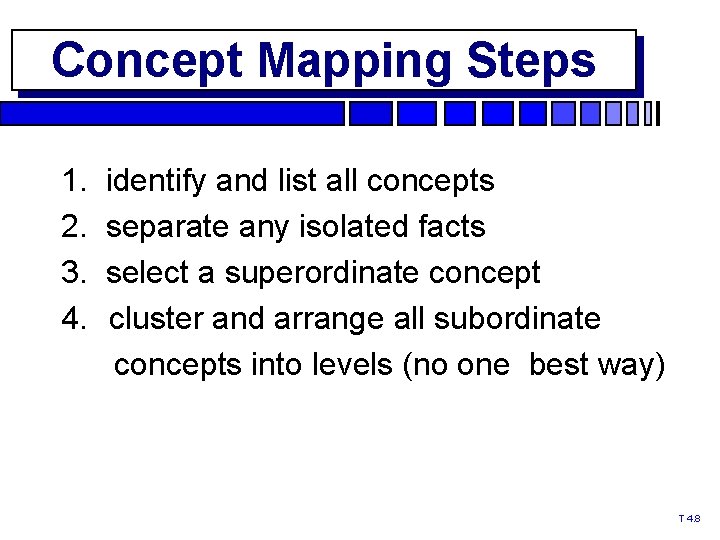 Concept Mapping Steps

1. identify and list all concepts
2. separate any isolated facts
3. select a superordinate concept
4. cluster and arrange all subordinate concepts into levels (no one best way)

T 48